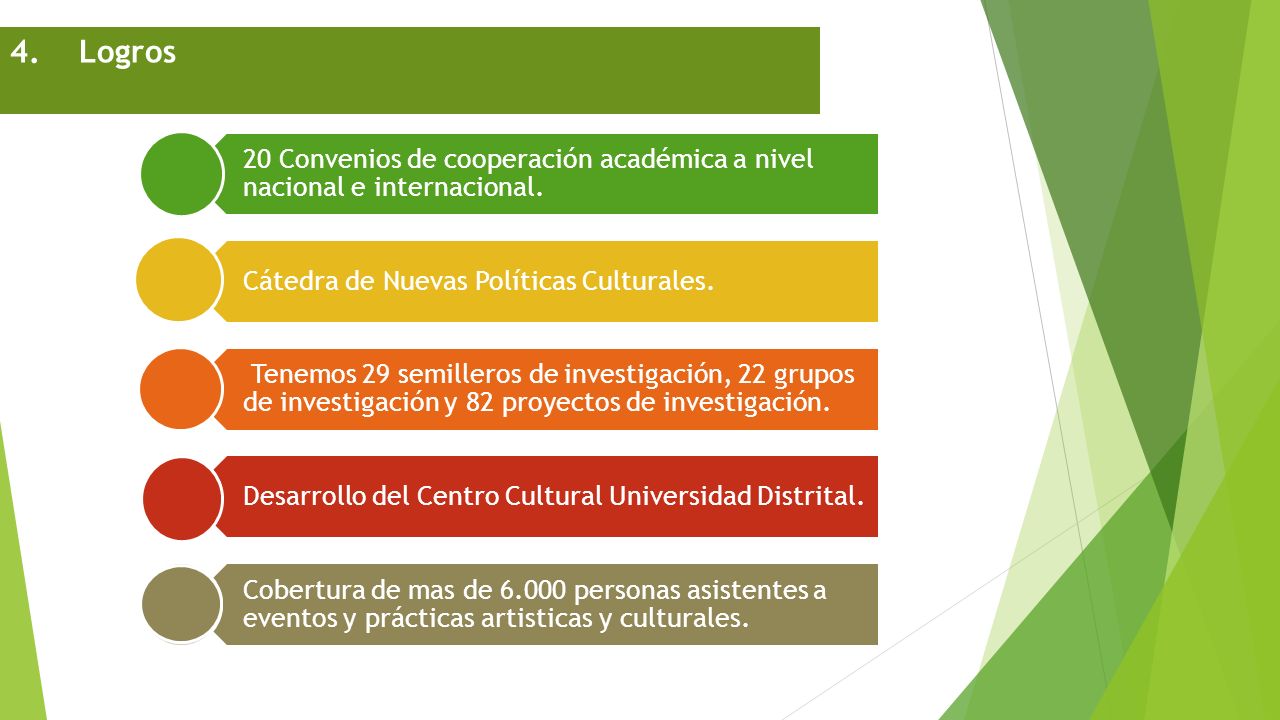 4. Logros

20 Convenios de cooperación académica a nivel nacional e internacional.

Cátedra de Nuevas Políticas Culturales.

Tenemos 29 semilleros de investigación, 22 grupos de investigación y 82 proyectos de investigación.

Desarrollo del Centro Cultural Universidad Distrital.

Cobertura de mas de 6.000 personas asistentes a eventos y prácticas artisticas y culturales.